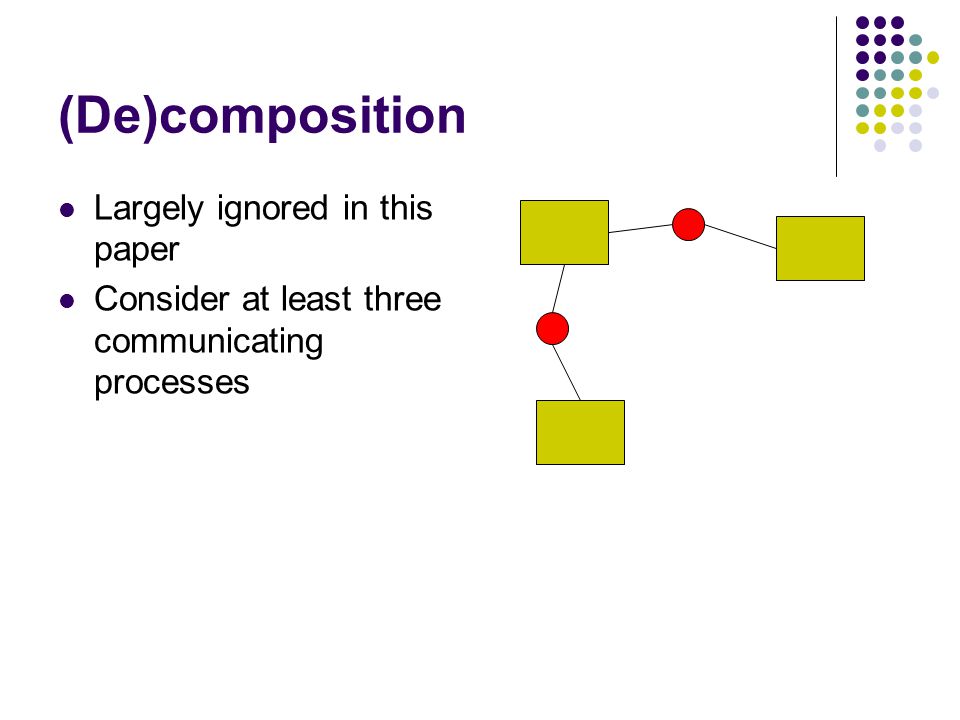 (De)composition

- Largely ignored in this paper
- Consider at least three communicating processes